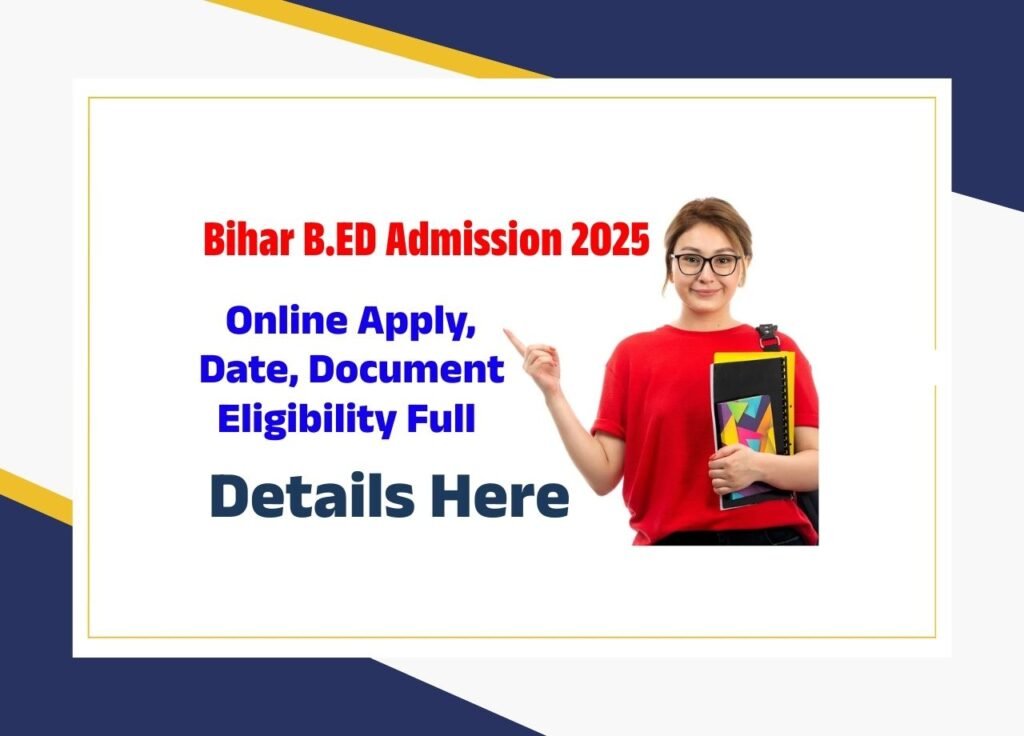 Bihar B.ED Admission 2025

Online Apply, Date, Document Eligibility Full

Details Here